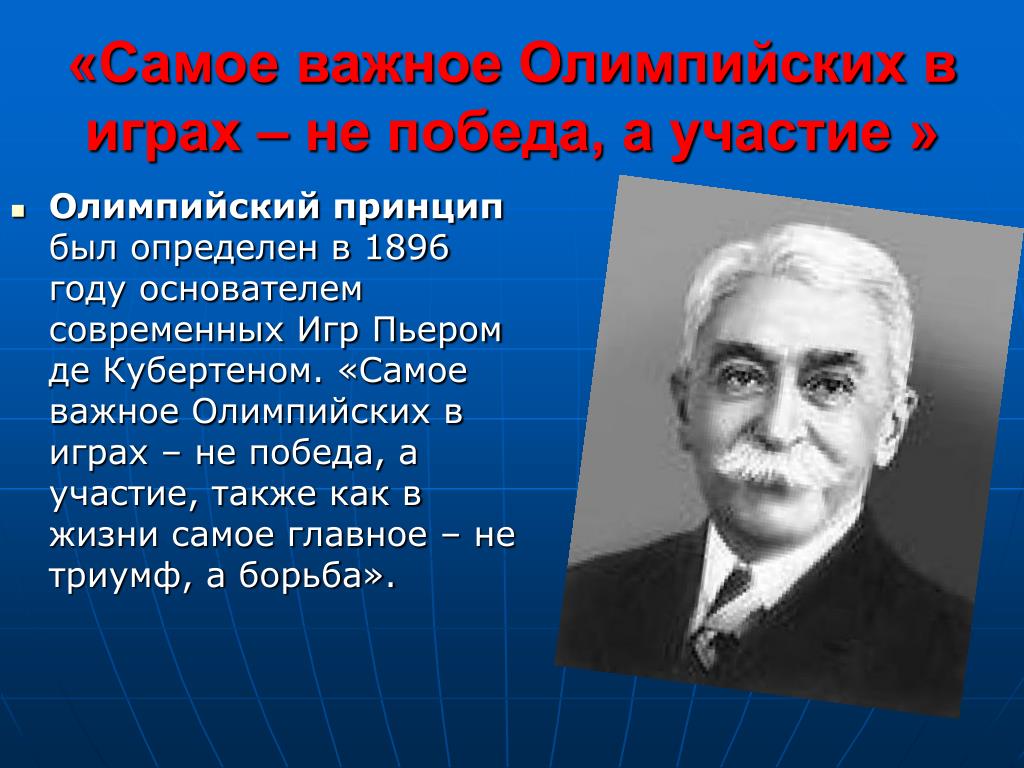 «Самое важное Олимпийских в играх – не победа, а участие »

Олимпийский принцип был определен в 1896 году основателем современных Игр Пьером де Кубертеном. «Самое важное Олимпийских в играх – не победа, а участие, также как в жизни самое главное – не триумф, а борьба».